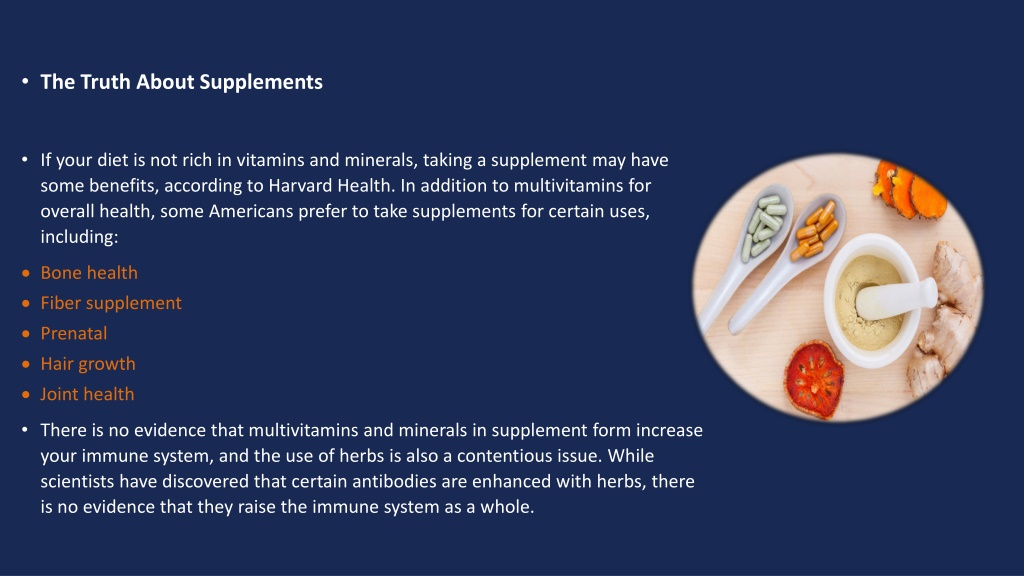 • The Truth About Supplements

• If your diet is not rich in vitamins and minerals, taking a supplement may have some benefits, according to Harvard Health. In addition to multivitamins for overall health, some Americans prefer to take supplements for certain uses, including:

• Bone health
• Fiber supplement
• Prenatal
• Hair growth
• Joint health

• There is no evidence that multivitamins and minerals in supplement form increase your immune system, and the use of herbs is also a contentious issue. While scientists have discovered that certain antibodies are enhanced with herbs, there is no evidence that they raise the immune system as a whole.